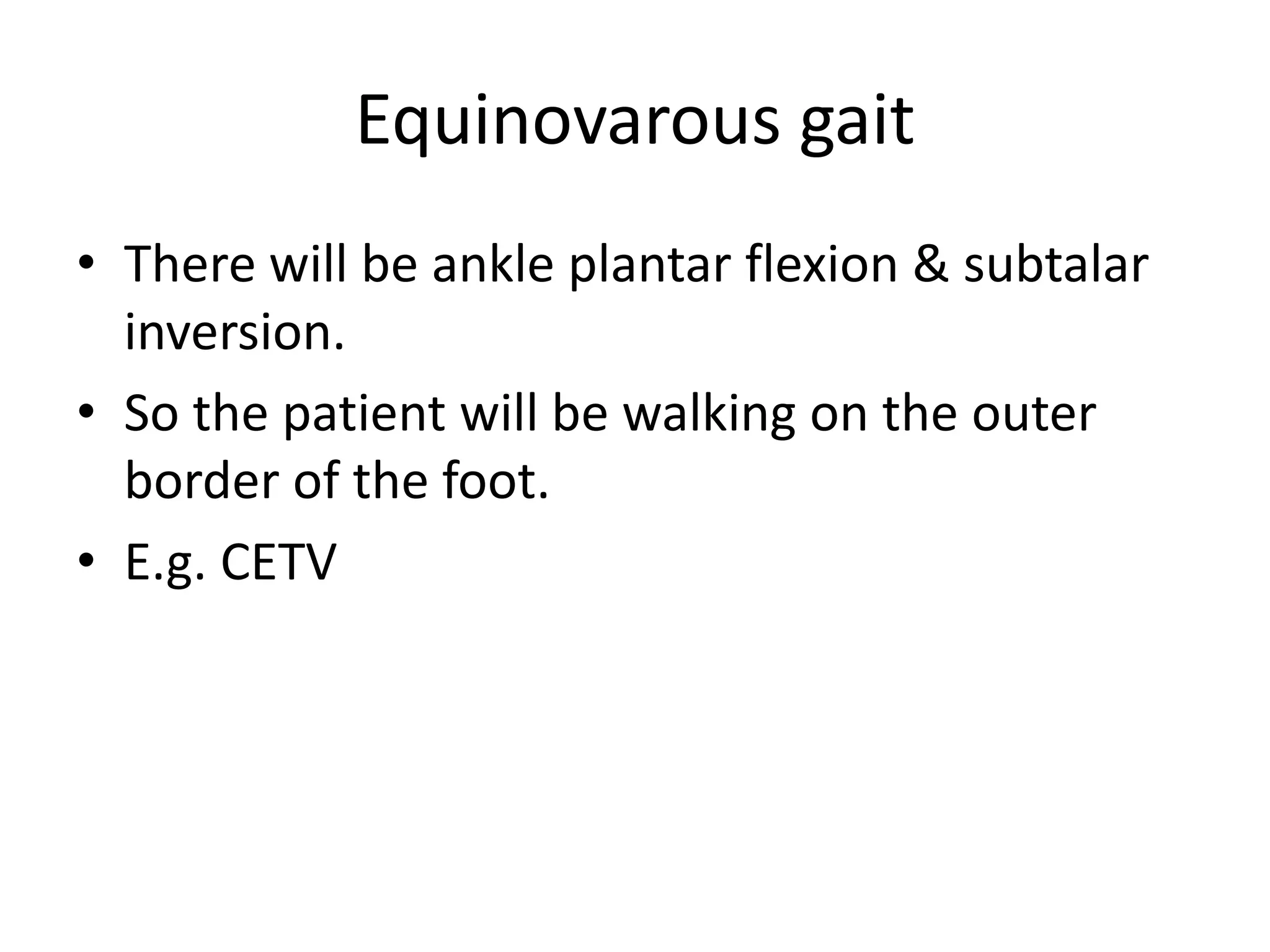 Equinovarous gait

• There will be ankle plantar flexion & subtalar inversion.
• So the patient will be walking on the outer border of the foot.
• E.g. CETV